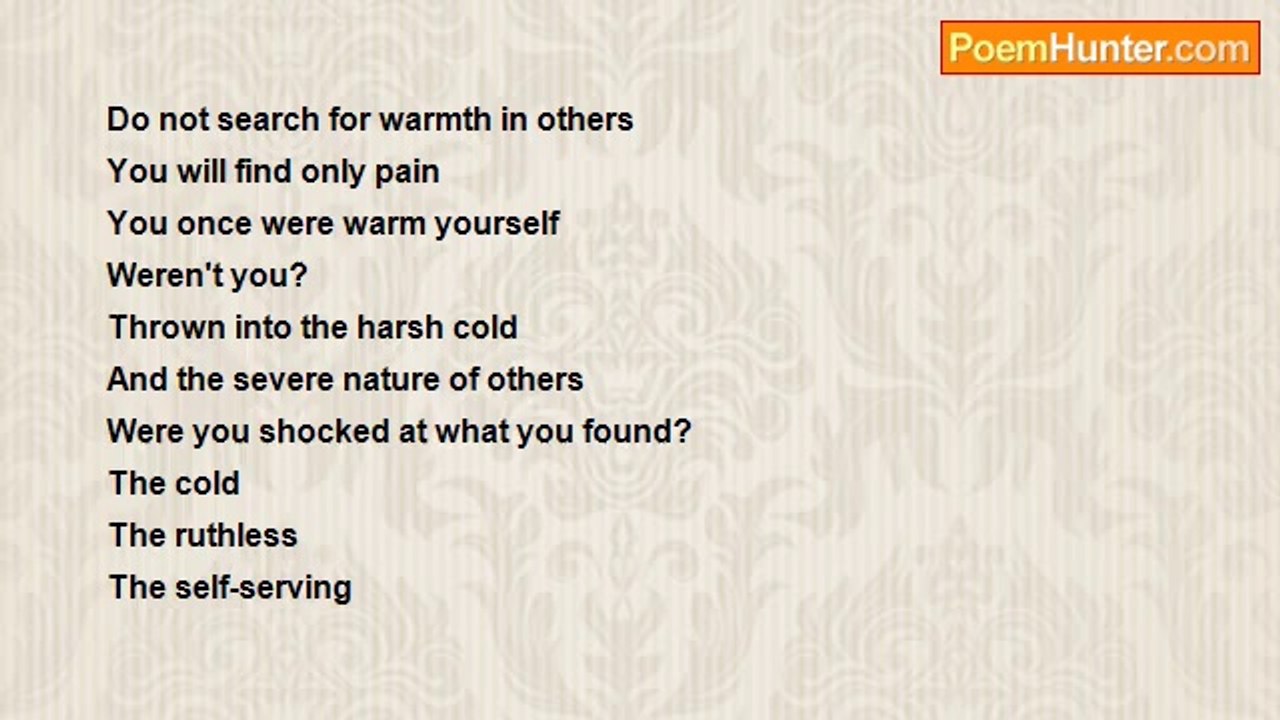 PoemHunter.com

Do not search for warmth in others
You will find only pain
You once were warm yourself
Weren't you?
Thrown into the harsh cold
And the severe nature of others
Were you shocked at what you found?
The cold
The ruthless
The self-serving